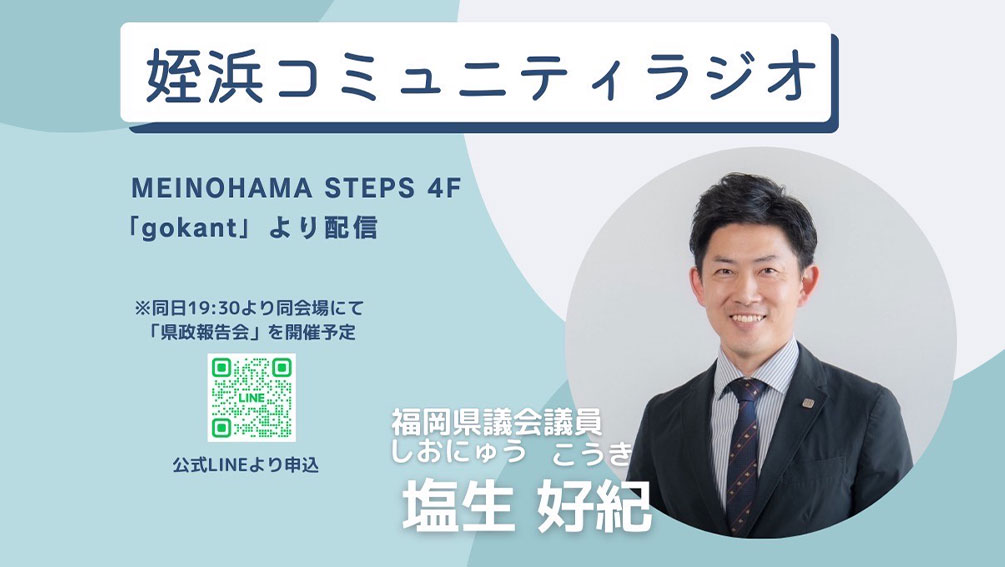 姪浜コミュニティラジオ

MEINOHAMA STEPS 4F
「gokant」より配信

※同日19:30より同会場にて
「県政報告会」を開催予定

LINE

公式LINEより申込

福岡県議会議員
しおにゅう こうき
塩生 好紀